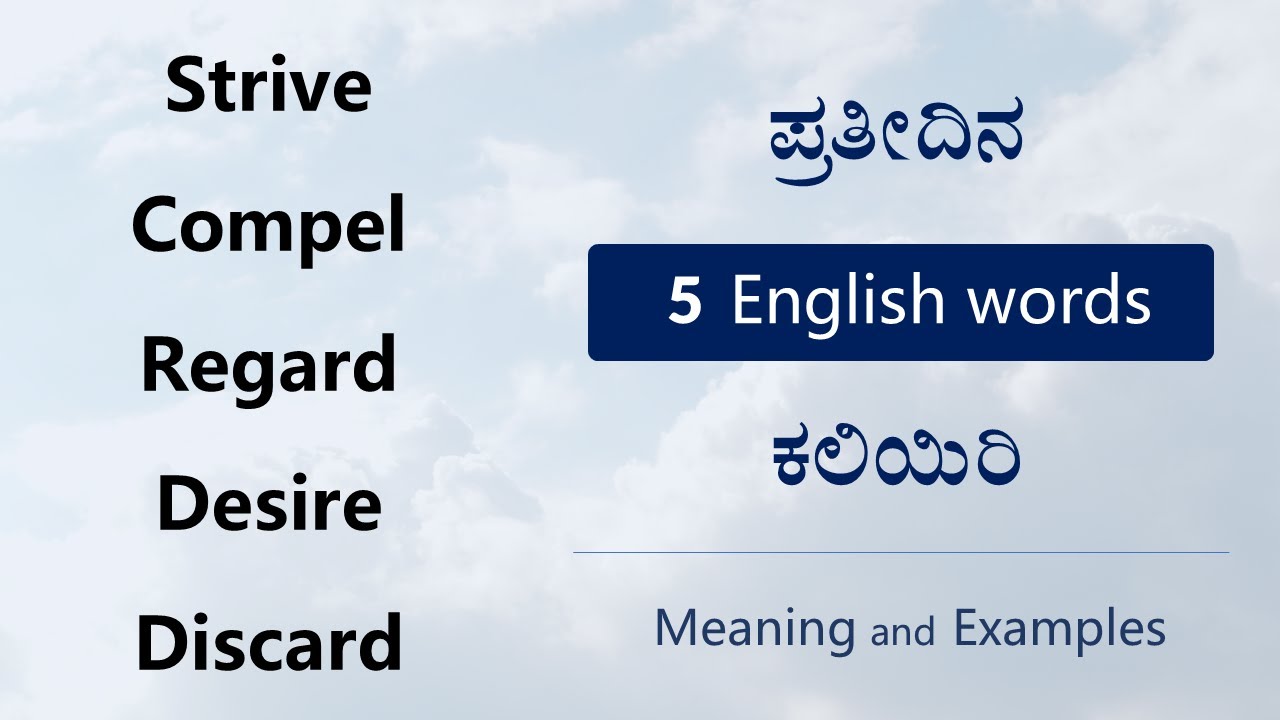 Strive
Compel
Regard
Desire
Discard

ಪ್ರತೀದಿನ

5 English words

ಕಲಿಯಿರಿ

Meaning and Examples